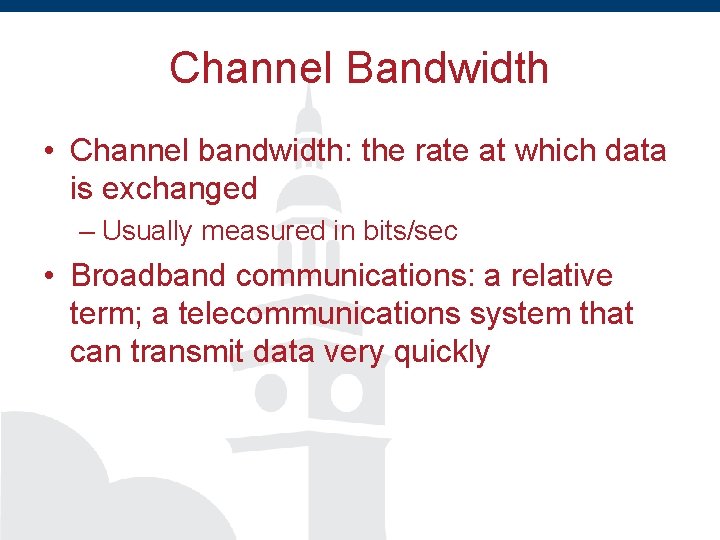 Channel Bandwidth

• Channel bandwidth: the rate at which data is exchanged

– Usually measured in bits/sec

• Broadband communications: a relative term; a telecommunications system that can transmit data very quickly